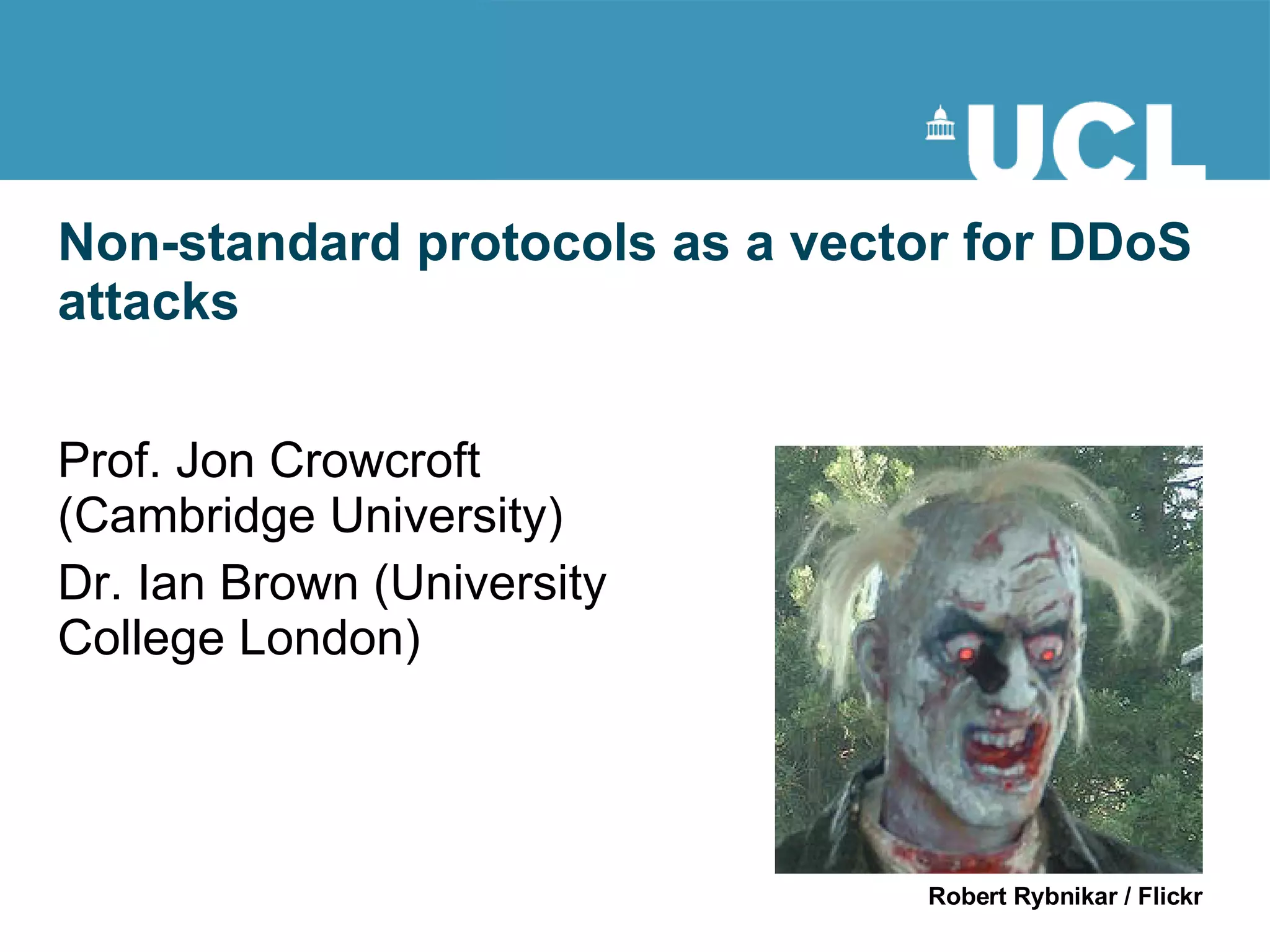 UCL

Non-standard protocols as a vector for DDoS attacks

Prof. Jon Crowcroft (Cambridge University)

Dr. Ian Brown (University College London)

Robert Rybnikar / Flickr